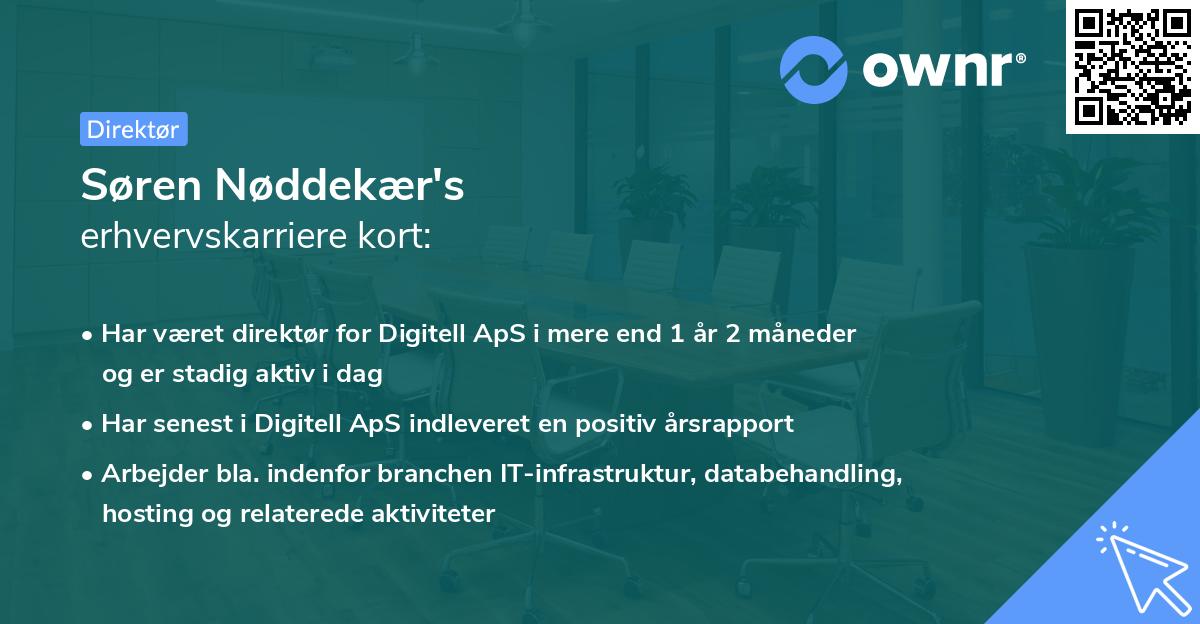 ownr®

Direktør

Søren Nøddekær's
erhvervskarriere kort:

• Har været direktør for Digitell ApS i mere end 1 år 2 måneder og er stadig aktiv i dag

• Har senest i Digitell ApS indleveret en positiv årsrapport

• Arbejder bla. indenfor branchen IT-infrastruktur, databehandling, hosting og relaterede aktiviteter